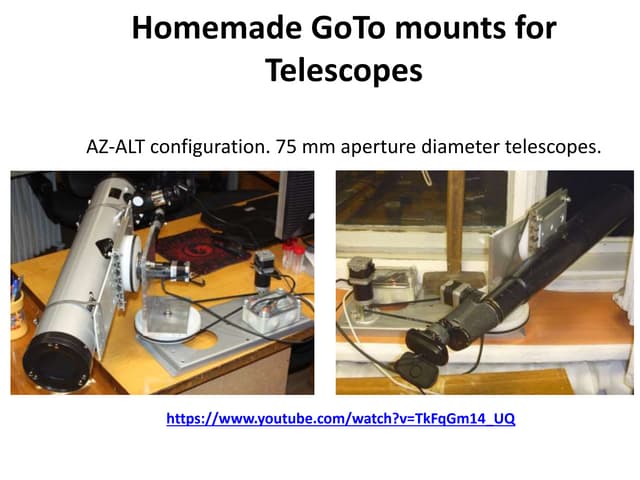 Homemade GoTo mounts for Telescopes

AZ-ALT configuration. 75 mm aperture diameter telescopes.

https://www.youtube.com/watch?v=TkFqGm14_UQ